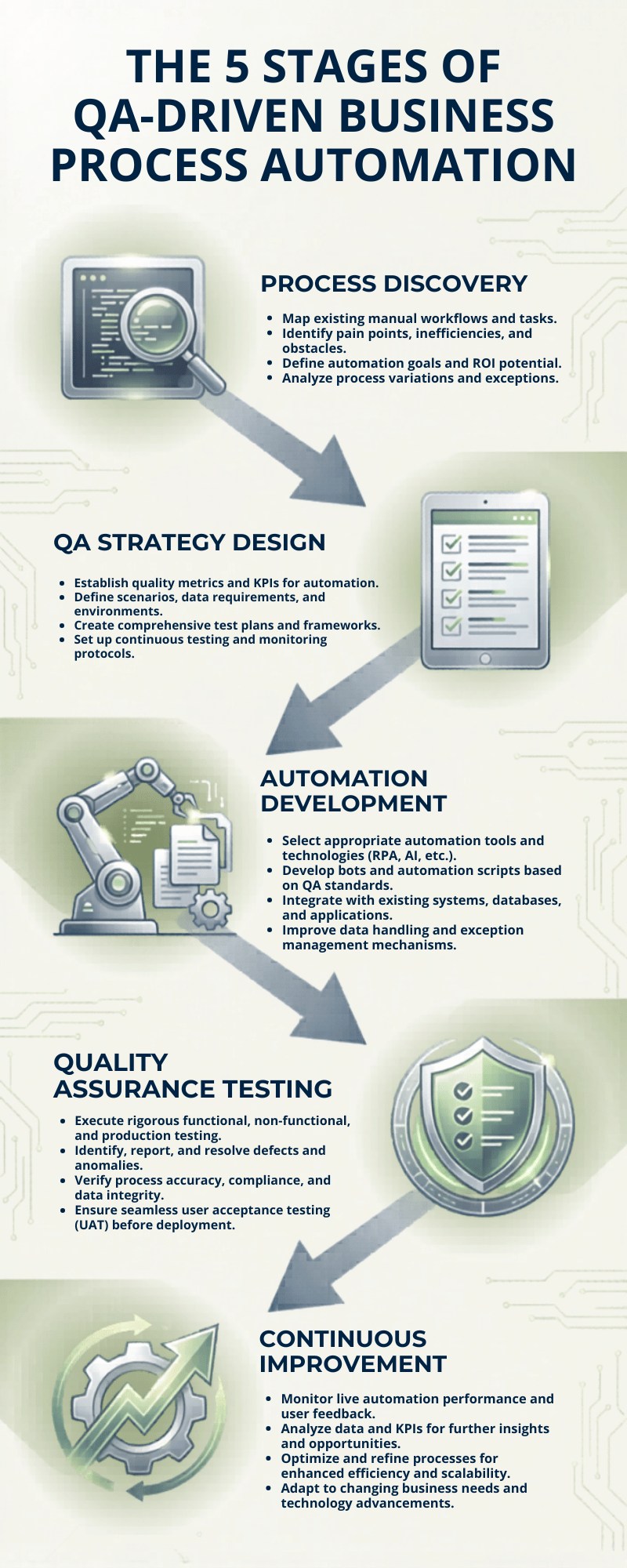 THE 5 STAGES OF QA-DRIVEN BUSINESS PROCESS AUTOMATION

PROCESS DISCOVERY

- Map existing manual workflows and tasks.
- Identify pain points, inefficiencies, and obstacles.
- Define automation goals and ROI potential.
- Analyze process variations and exceptions.

QA STRATEGY DESIGN

- Establish quality metrics and KPIs for automation.
- Define scenarios, data requirements, and environments.
- Create comprehensive test plans and frameworks.
- Set up continuous testing and monitoring protocols.

AUTOMATION DEVELOPMENT

- Select appropriate automation tools and technologies (RPA, AI, etc.).
- Develop bots and automation scripts based on QA standards.
- Integrate with existing systems, databases, and applications.
- Improve data handling and exception management mechanisms.

QUALITY ASSURANCE TESTING

- Execute rigorous functional, non-functional, and production testing.
- Identify, report, and resolve defects and anomalies.
- Verify process accuracy, compliance, and data integrity.
- Ensure seamless user acceptance testing (UAT) before deployment.

CONTINUOUS IMPROVEMENT

- Monitor live automation performance and user feedback.
- Analyze data and KPIs for further insights and opportunities.
- Optimize and refine processes for enhanced efficiency and scalability.
- Adapt to changing business needs and technology advancements.